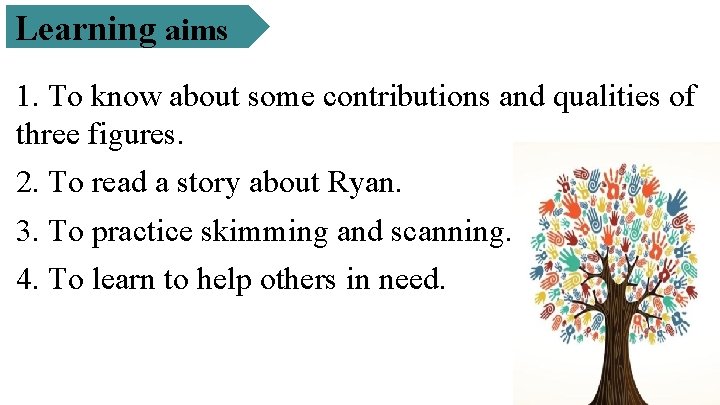 Learning aims

1. To know about some contributions and qualities of three figures.

2. To read a story about Ryan.

3. To practice skimming and scanning.

4. To learn to help others in need.